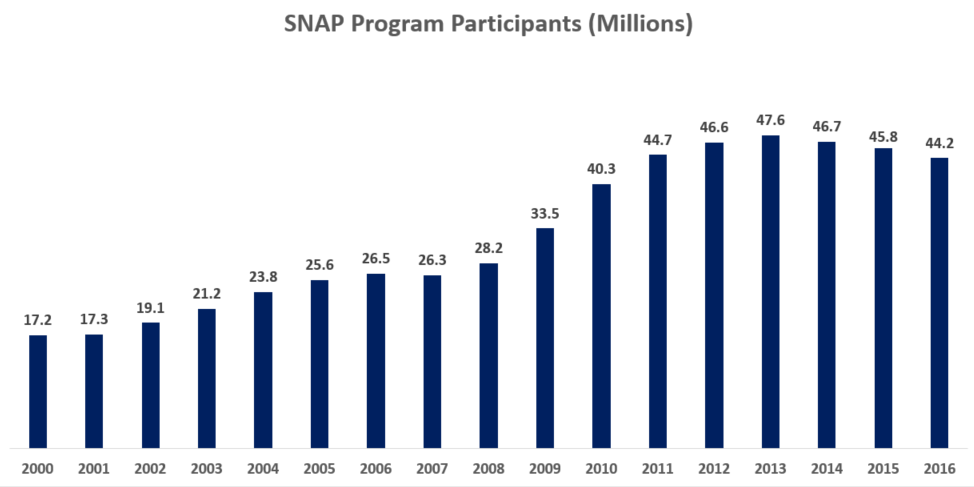 SNAP Program Participants (Millions)

17.2 17.3 19.1 21.2 23.8 25.6 26.5 26.3 28.2 33.5 40.3 44.7 46.6 47.6 46.7 45.8 44.2

2000 2001 2002 2003 2004 2005 2006 2007 2008 2009 2010 2011 2012 2013 2014 2015 2016